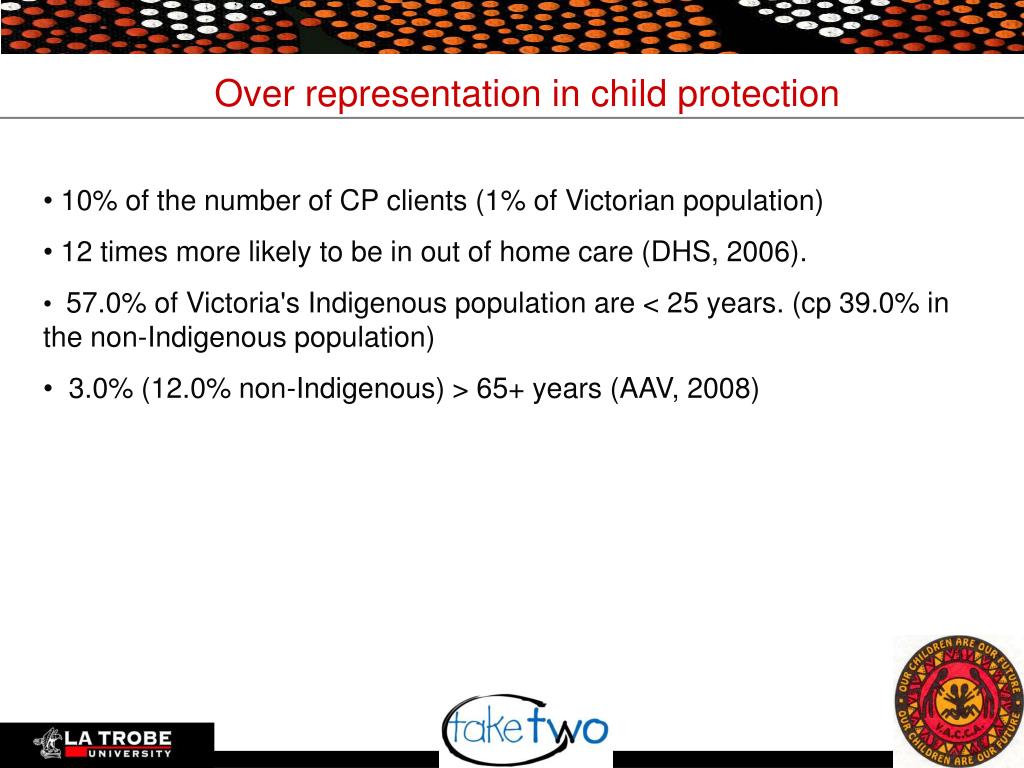 Over representation in child protection

• 10% of the number of CP clients (1% of Victorian population)

• 12 times more likely to be in out of home care (DHS, 2006).

• 57.0% of Victoria's Indigenous population are < 25 years. (cp 39.0% in the non-Indigenous population)

• 3.0% (12.0% non-Indigenous) > 65+ years (AAV, 2008)

LA TROBE UNIVERSITY

take two

OUR CHILDREN ARE OUR FUTURE
V.A.C.C.A.
OUR CHILDREN ARE OUR FUTURE